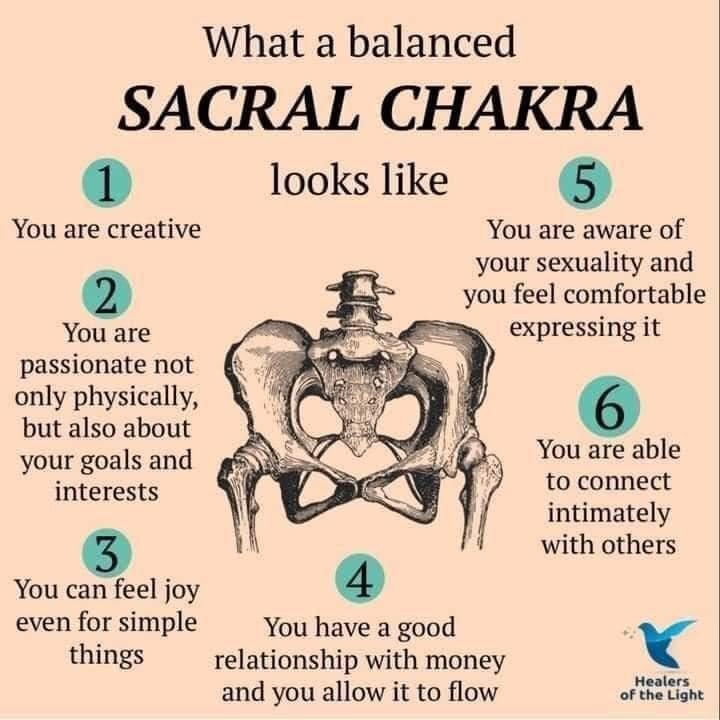 What a balanced
SACRAL CHAKRA
looks like

1
You are creative

2
You are passionate not only physically, but also about your goals and interests

3
You can feel joy even for simple things

4
You have a good relationship with money and you allow it to flow

5
You are aware of your sexuality and you feel comfortable expressing it

6
You are able to connect intimately with others

Healers of the Light